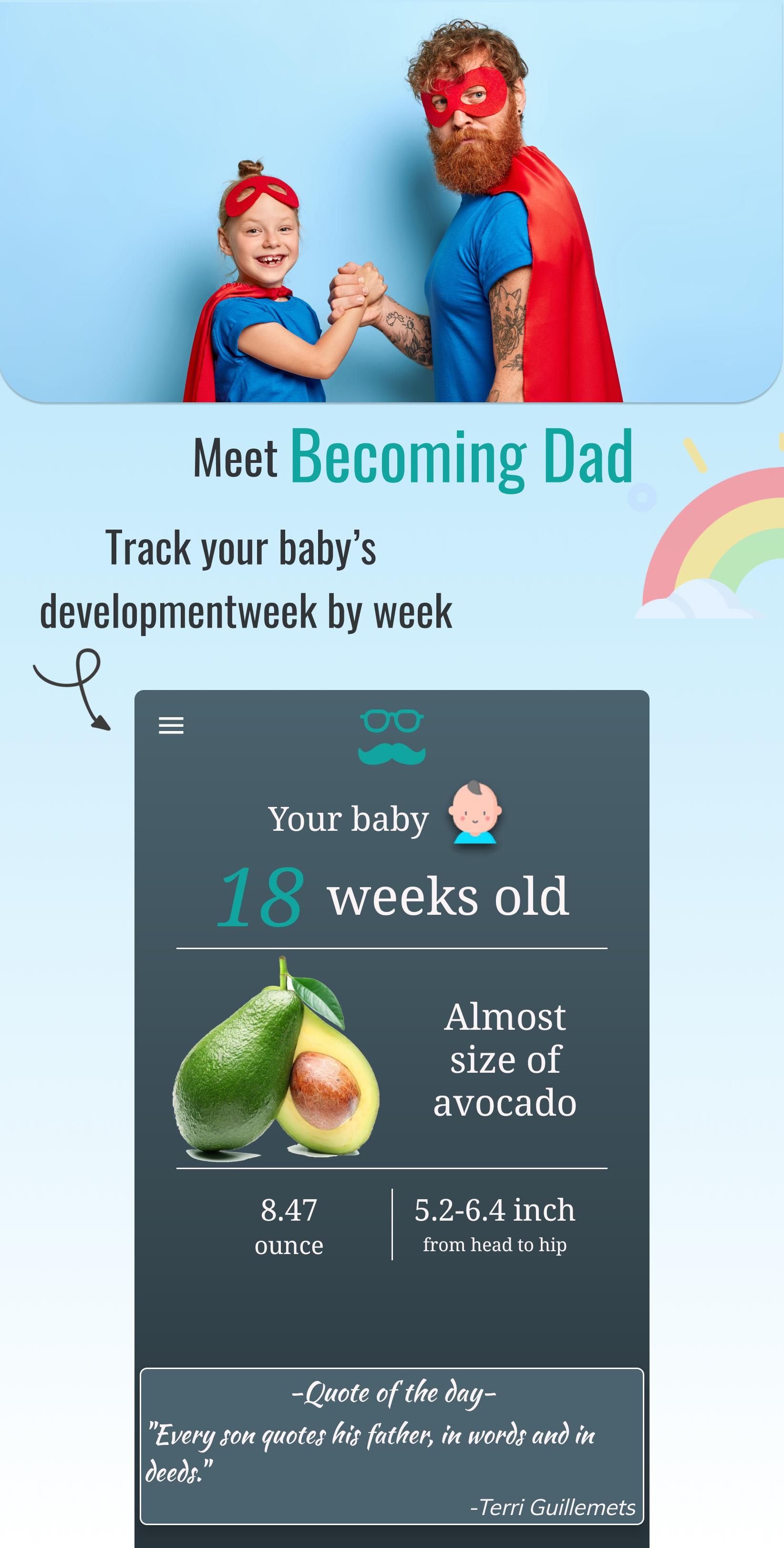 Meet Becoming Dad

Track your baby's developmentweek by week

Your baby

18 weeks old

Almost size of avocado

8.47 ounce

5.2-6.4 inch
from head to hip

-Quote of the day-
"Every son quotes his father, in words and in deeds."
-Terri Guillemets